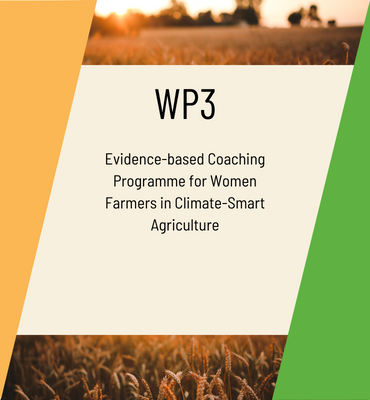 WP3

Evidence-based Coaching Programme for Women Farmers in Climate-Smart Agriculture